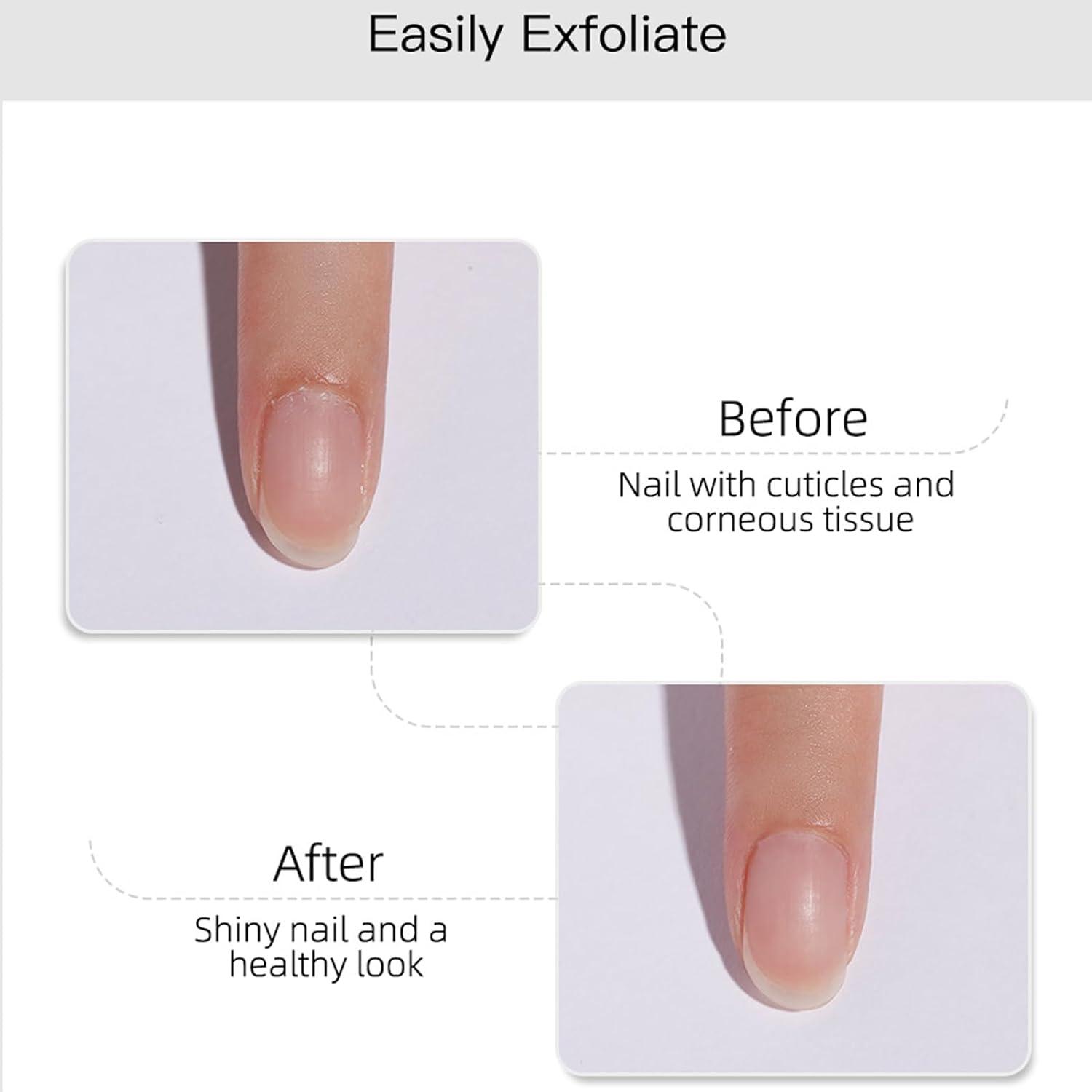 Easily Exfoliate

Before

Nail with cuticles and corneous tissue

After

Shiny nail and a healthy look